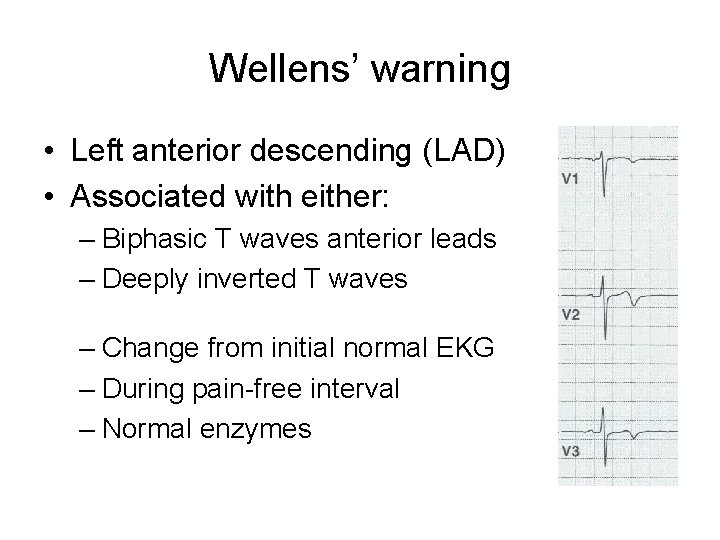 Wellens' warning

• Left anterior descending (LAD)
• Associated with either:
– Biphasic T waves anterior leads
– Deeply inverted T waves

– Change from initial normal EKG
– During pain-free interval
– Normal enzymes

V1

V2

V3